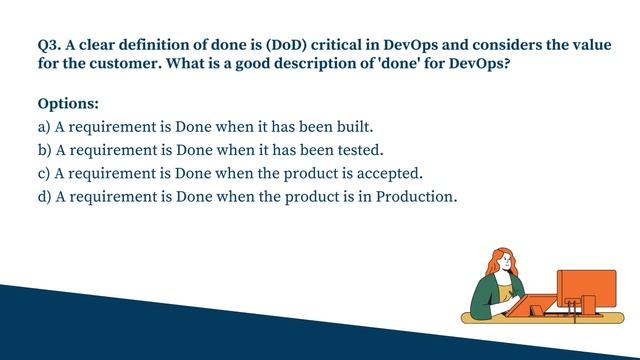 Q3. A clear definition of done is (DoD) critical in DevOps and considers the value for the customer. What is a good description of 'done' for DevOps?

Options:

a) A requirement is Done when it has been built.

b) A requirement is Done when it has been tested.

c) A requirement is Done when the product is accepted.

d) A requirement is Done when the product is in Production.